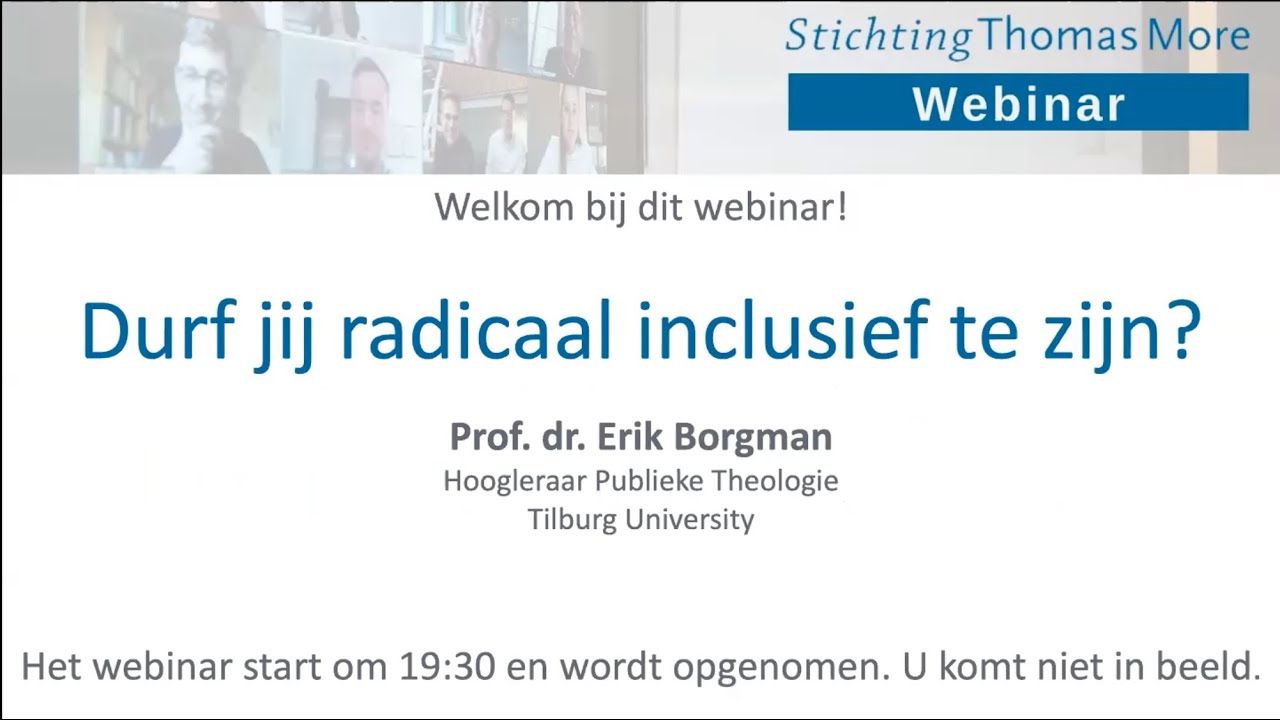 Stichting Thomas More
Webinar

Welkom bij dit webinar!

Durf jij radicaal inclusief te zijn?

Prof. dr. Erik Borgman
Hoogleraar Publieke Theologie
Tilburg University

Het webinar start om 19:30 en wordt opgenomen. U komt niet in beeld.